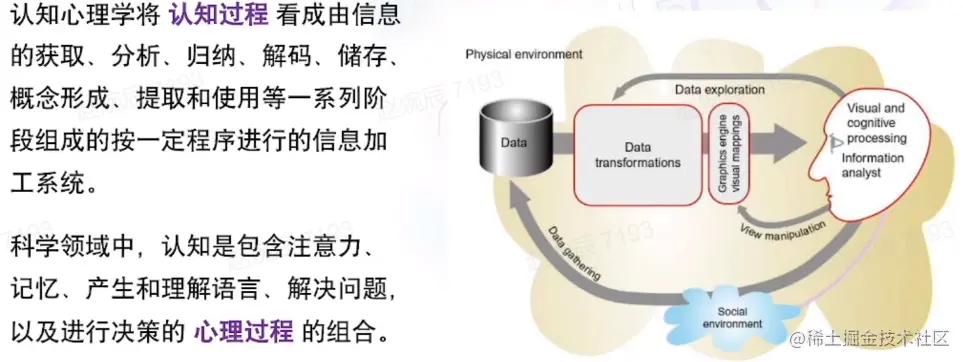 认知心理学将 认知过程 看成由信息的获取、分析、归纳、解码、储存、概念形成、提取和使用等一系列阶段组成的按一定程序进行的信息加工系统。

科学领域中，认知是包含注意力、记忆、产生和理解语言、解决问题，以及进行决策的 心理过程 的组合。

Physical environment

Data exploration

Data

Data transformations

Graphics engine visual mappings

Visual and cognitive processing

Information analyst

View manipulation

Data gathering

Social environment

7193

7193

@稀土掘金技术社区